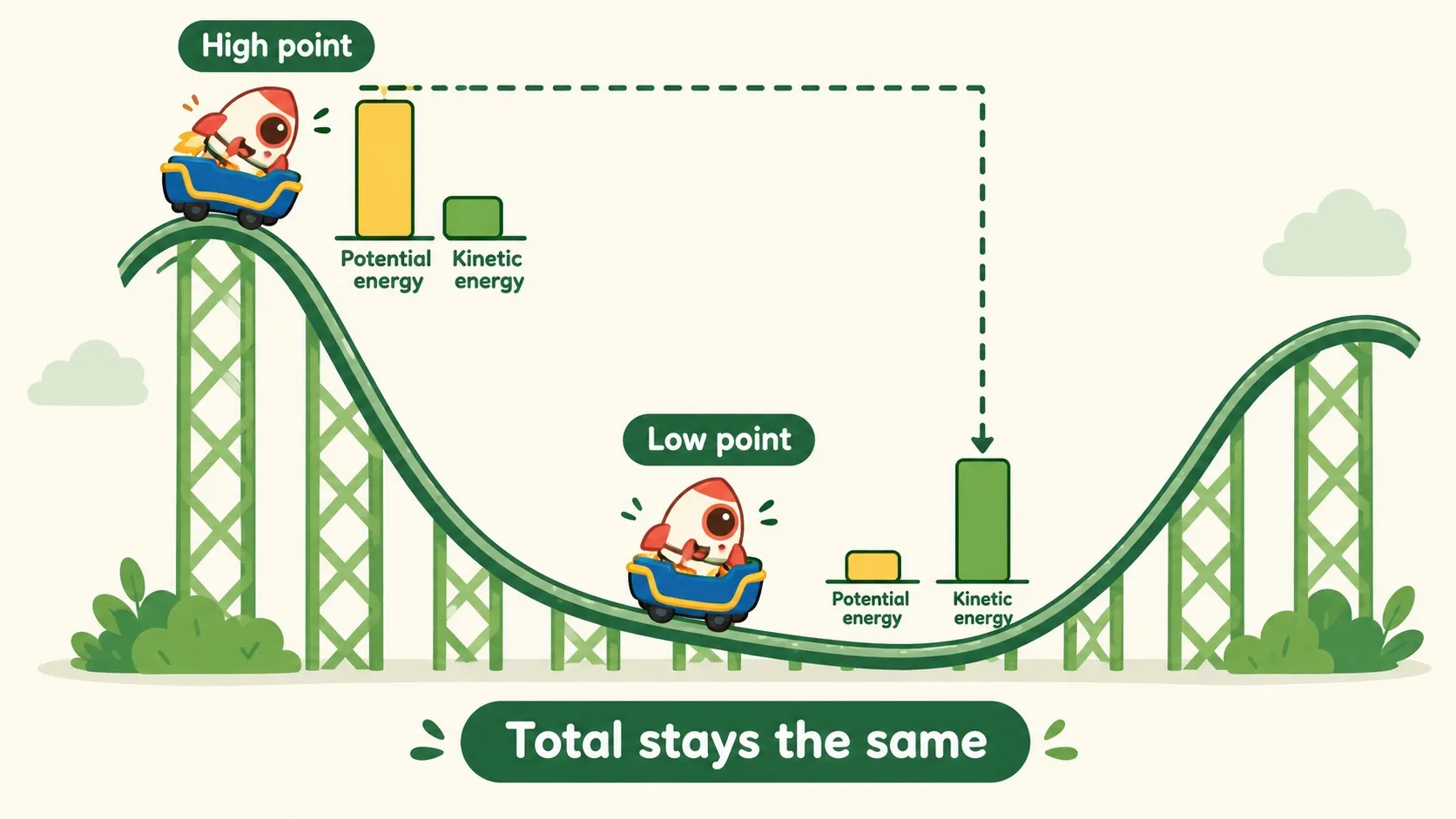 High point

Potential energy

Kinetic energy

Low point

Potential energy

Kinetic energy

Total stays the same